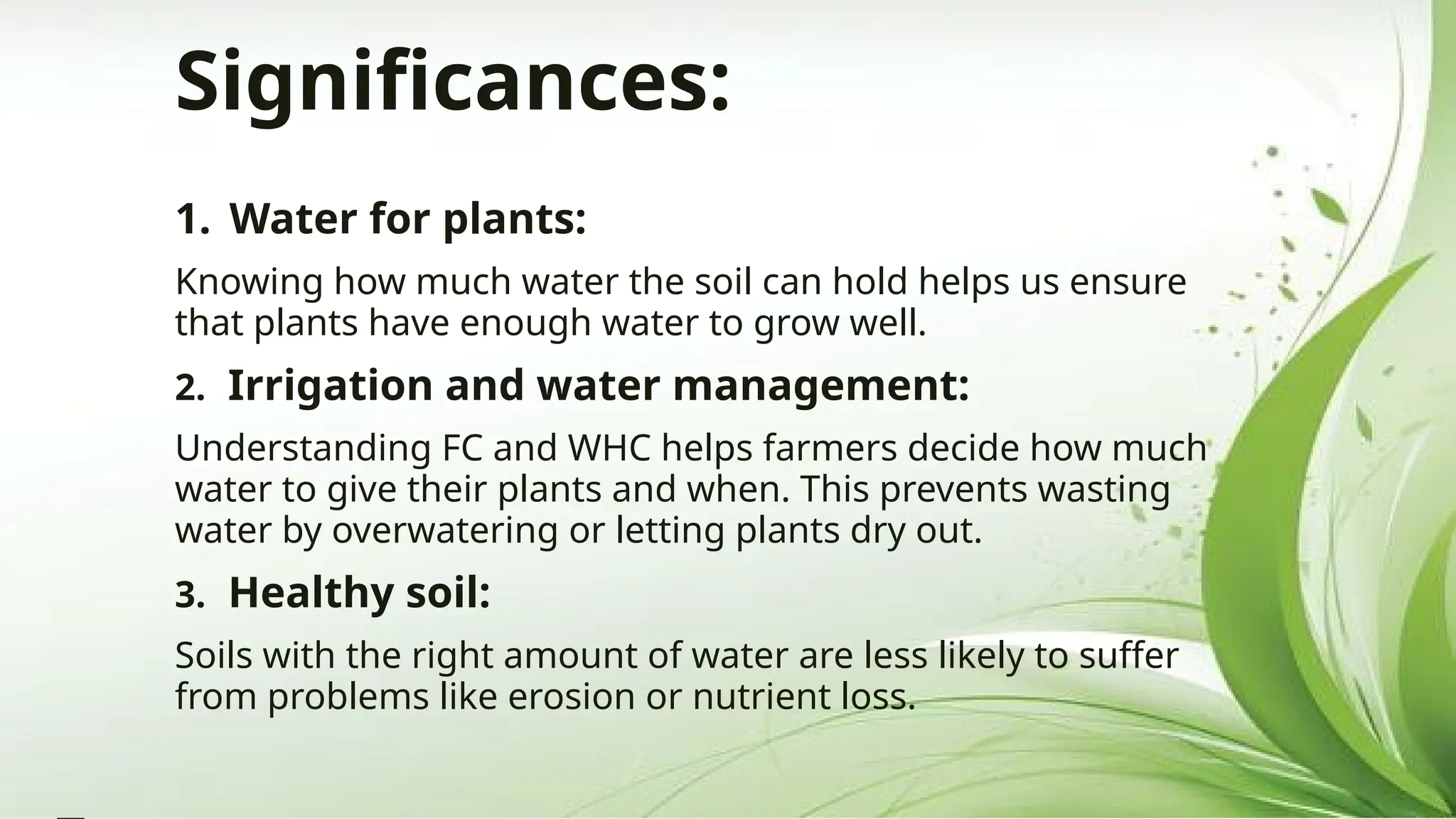 Significances:

1. Water for plants:

Knowing how much water the soil can hold helps us ensure that plants have enough water to grow well.

2. Irrigation and water management:

Understanding FC and WHC helps farmers decide how much water to give their plants and when. This prevents wasting water by overwatering or letting plants dry out.

3. Healthy soil:

Soils with the right amount of water are less likely to suffer from problems like erosion or nutrient loss.